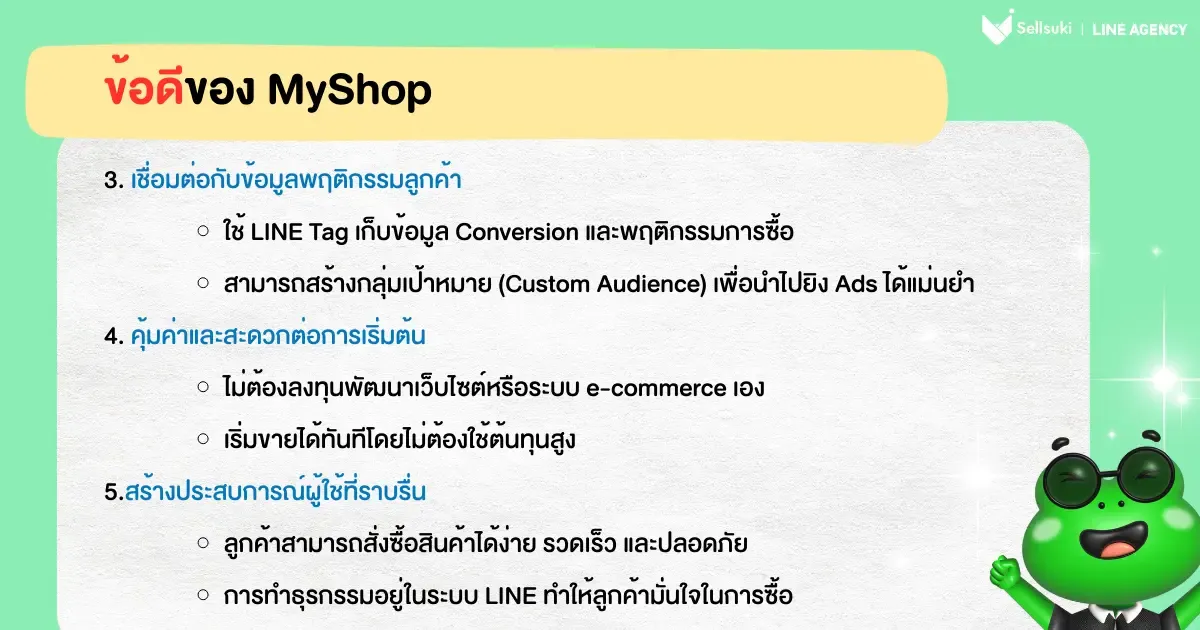 Sellsuki | LINE AGENCY

ข้อดีของ MyShop

3. เชื่อมต่อกับข้อมูลพฤติกรรมลูกค้า

○ ใช้ LINE Tag เก็บข้อมูล Conversion และพฤติกรรมการซื้อ

○ สามารถสร้างกลุ่มเป้าหมาย (Custom Audience) เพื่อนำไปยิง Ads ได้แม่นยำ

4. คุ้มค่าและสะดวกต่อการเริ่มต้น

○ ไม่ต้องลงทุนพัฒนาเว็บไซต์หรือระบบ e-commerce เอง

○ เริ่มขายได้ทันทีโดยไม่ต้องใช้ต้นทุนสูง

5.สร้างประสบการณ์ผู้ใช้ที่ราบรื่น

○ ลูกค้าสามารถสั่งซื้อสินค้าได้ง่าย รวดเร็ว และปลอดภัย

○ การทำธุรกรรมอยู่ในระบบ LINE ทำให้ลูกค้ามั่นใจในการซื้อ